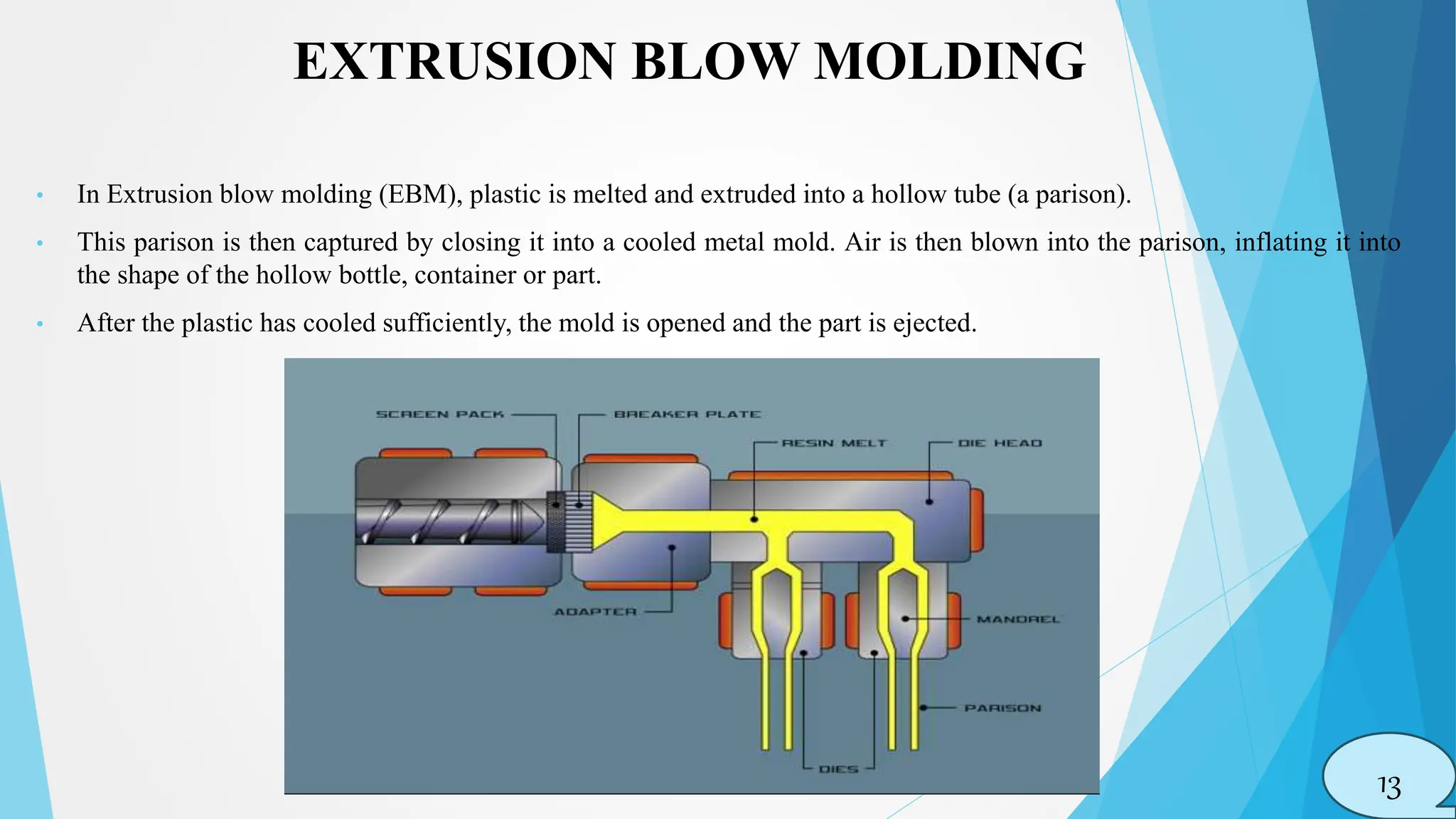 EXTRUSION BLOW MOLDING

• In Extrusion blow molding (EBM), plastic is melted and extruded into a hollow tube (a parison).

• This parison is then captured by closing it into a cooled metal mold. Air is then blown into the parison, inflating it into the shape of the hollow bottle, container or part.

• After the plastic has cooled sufficiently, the mold is opened and the part is ejected.

SCREEN PACK
BREAKER PLATE
RESIN MELT
DIE HEAD
ADAPTER
MANDREL
PARISON
DIES

13